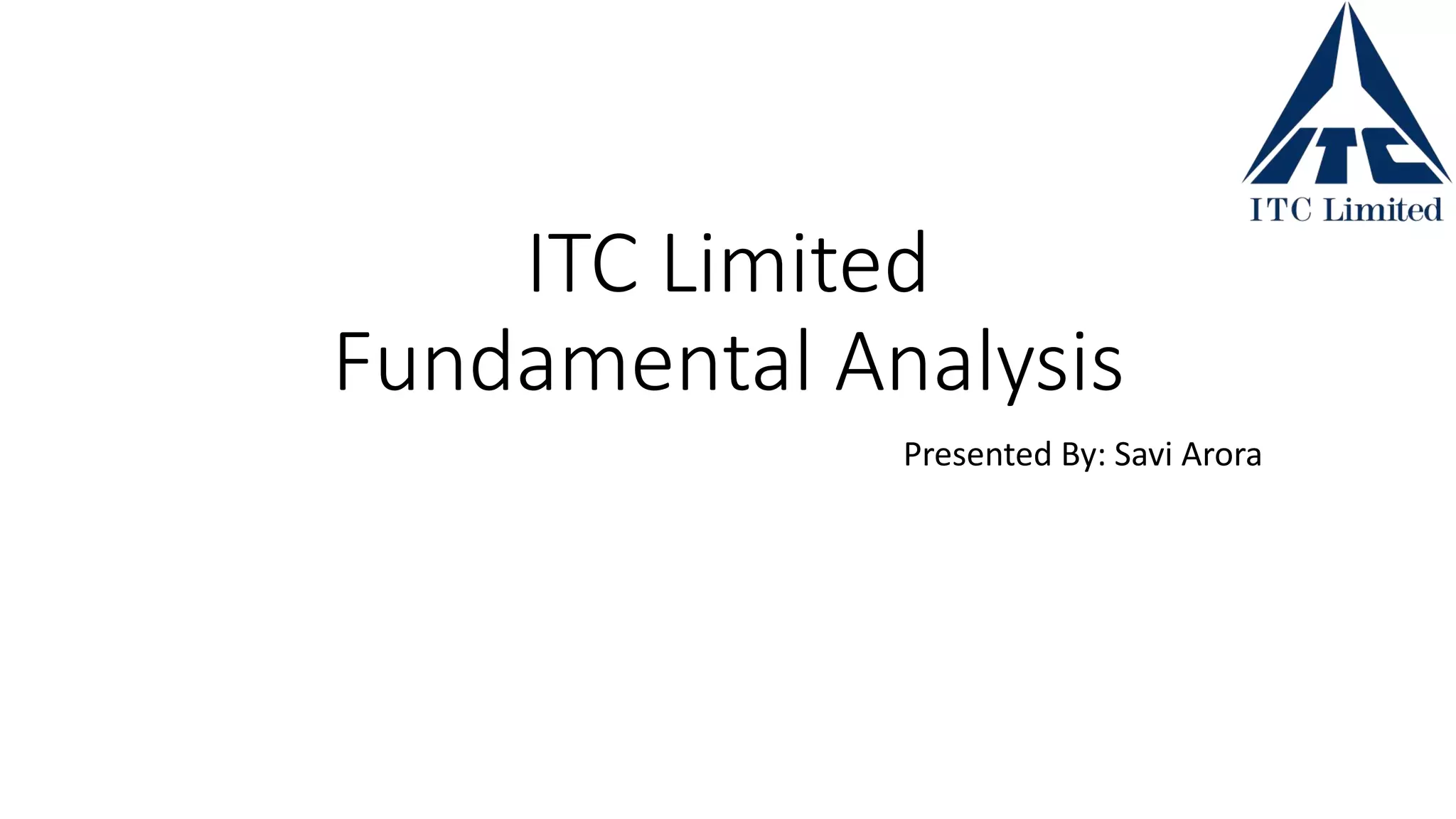 ITC

ITC Limited

ITC Limited
Fundamental Analysis

Presented By: Savi Arora